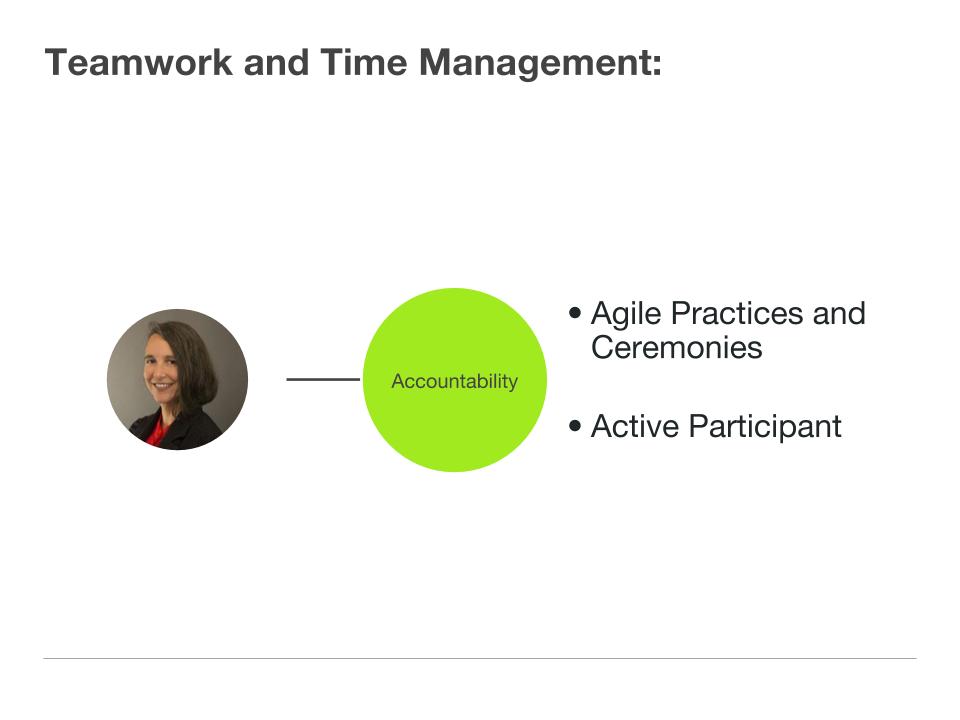 Teamwork and Time Management:

Accountability

• Agile Practices and Ceremonies

• Active Participant